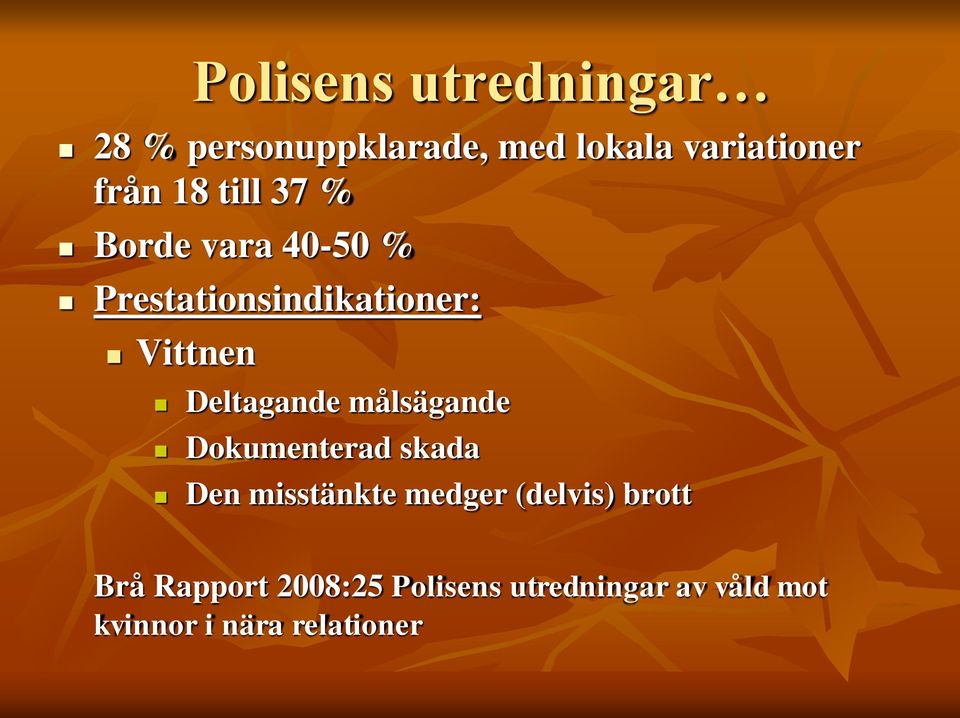 Polisens utredningar…

- 28 % personuppklarade, med lokala variationer från 18 till 37 %
- Borde vara 40-50 %
- Prestationsindikationer:
  - Vittnen
    - Deltagande målsägande
    - Dokumenterad skada
    - Den misstänkte medger (delvis) brott

Brå Rapport 2008:25 Polisens utredningar av våld mot kvinnor i nära relationer